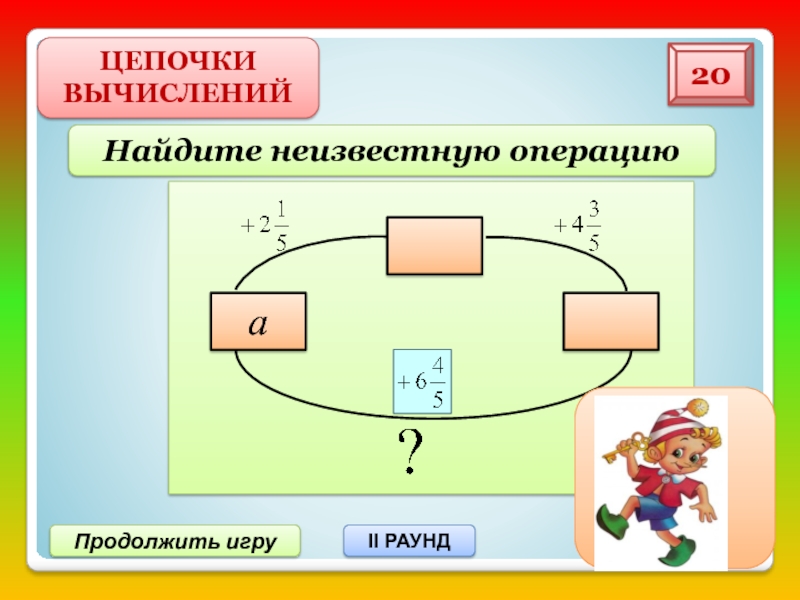 ЦЕПОЧКИ ВЫЧИСЛЕНИЙ

20

Найдите неизвестную операцию

$+2\frac{1}{5}$

$+4\frac{3}{5}$

$a$

$+6\frac{4}{5}$

?

Продолжить игру

II РАУНД